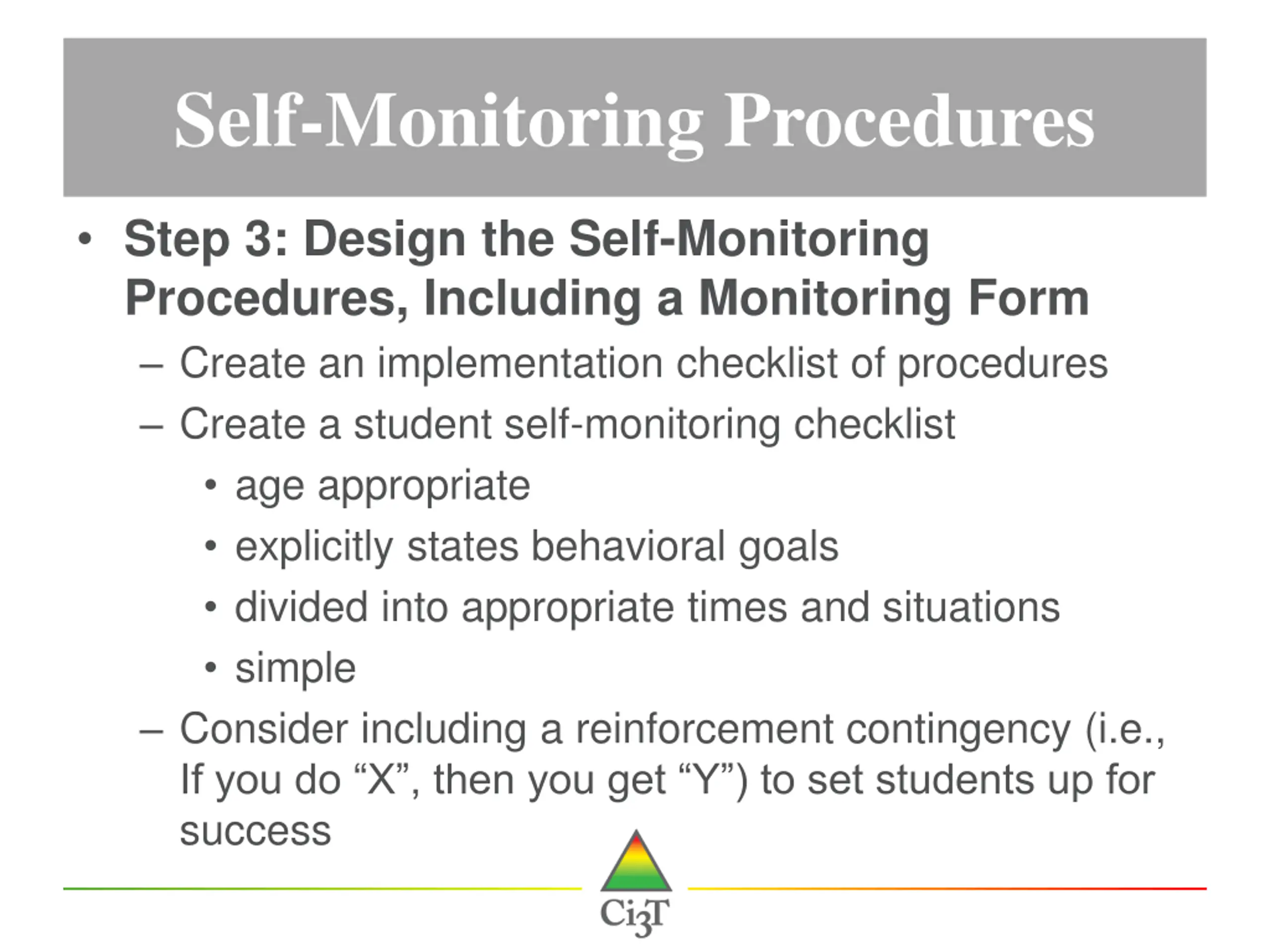 Self-Monitoring Procedures

• Step 3: Design the Self-Monitoring Procedures, Including a Monitoring Form

– Create an implementation checklist of procedures

– Create a student self-monitoring checklist

• age appropriate

• explicitly states behavioral goals

• divided into appropriate times and situations

• simple

– Consider including a reinforcement contingency (i.e., If you do “X”, then you get “Y”) to set students up for success

Ci3T